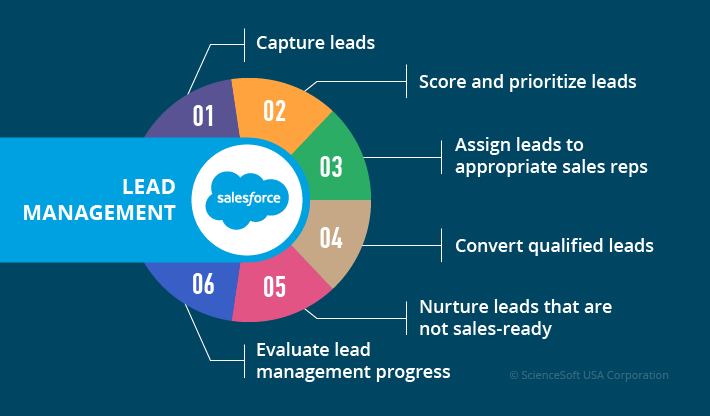 LEAD MANAGEMENT

salesforce

01
Capture leads

02
Score and prioritize leads

03
Assign leads to appropriate sales reps

04
Convert qualified leads

05
Nurture leads that are not sales-ready

06
Evaluate lead management progress

© ScienceSoft USA Corporation